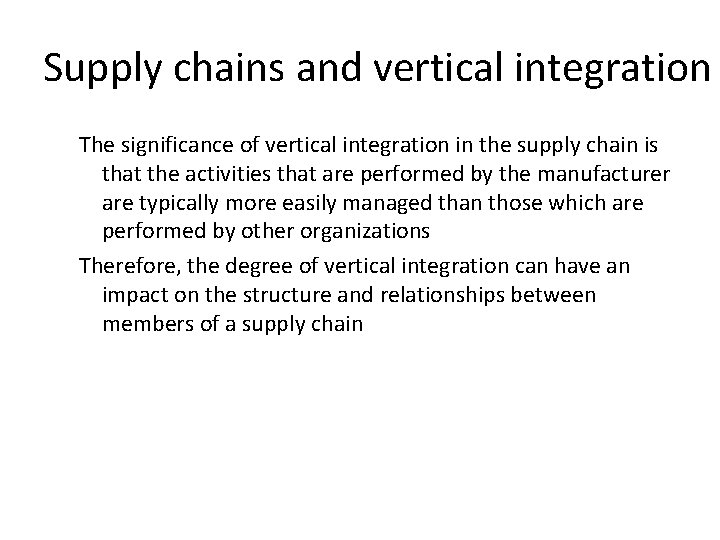 Supply chains and vertical integration

The significance of vertical integration in the supply chain is that the activities that are performed by the manufacturer are typically more easily managed than those which are performed by other organizations

Therefore, the degree of vertical integration can have an impact on the structure and relationships between members of a supply chain